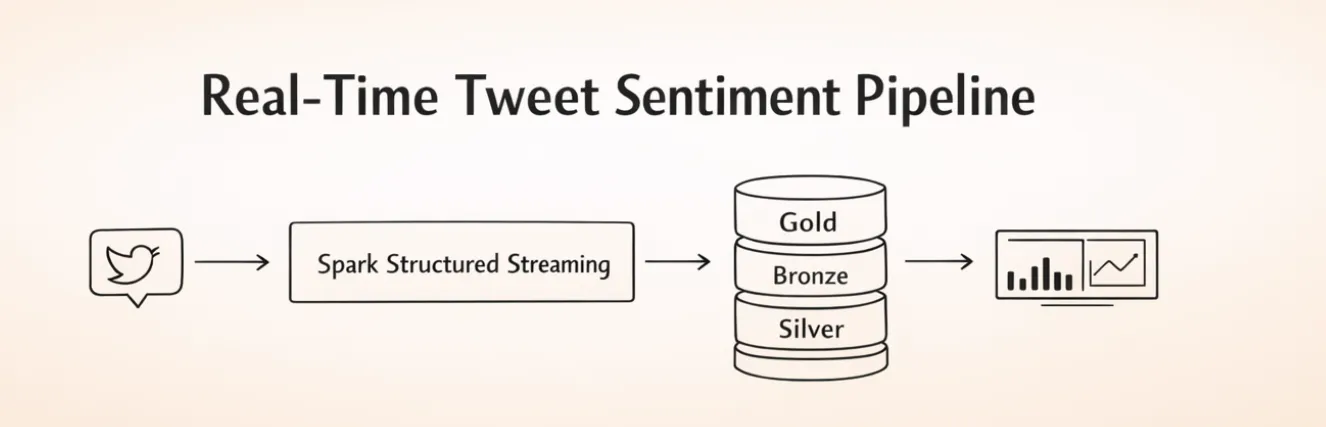 Real-Time Tweet Sentiment Pipeline

Spark Structured Streaming

Gold

Bronze

Silver